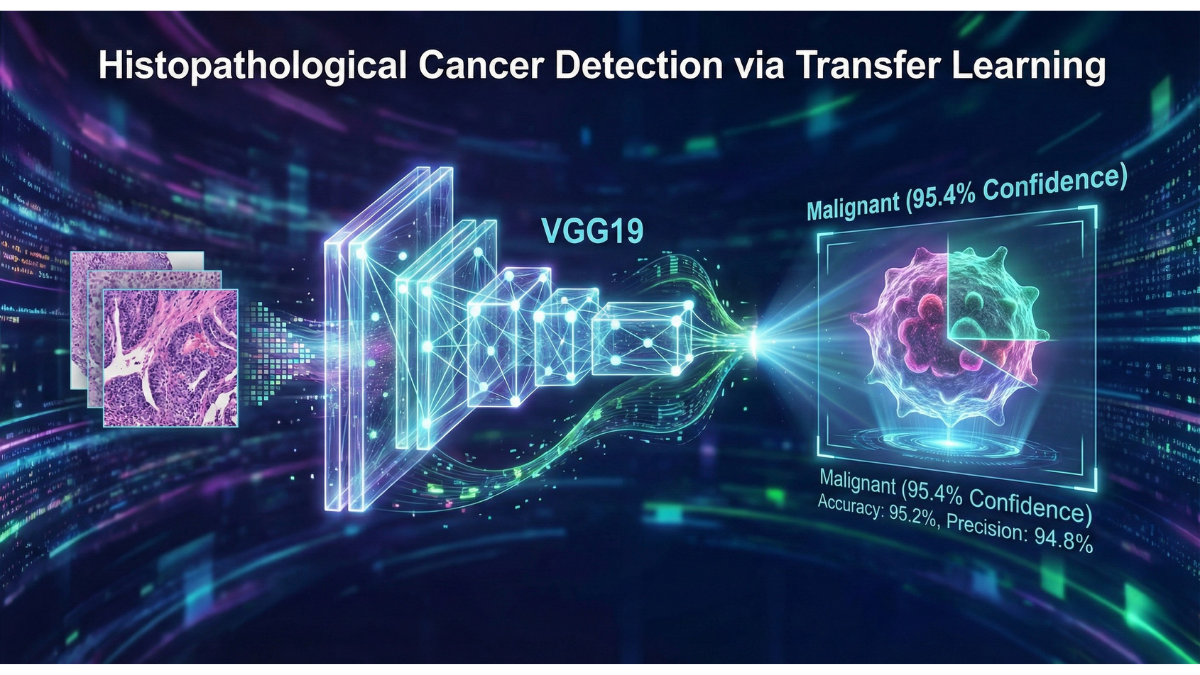 Histopathological Cancer Detection via Transfer Learning

VGG19

Malignant (95.4% Confidence)

Malignant (95.4% Confidence)
Accuracy: 95.2%, Precision: 94.8%